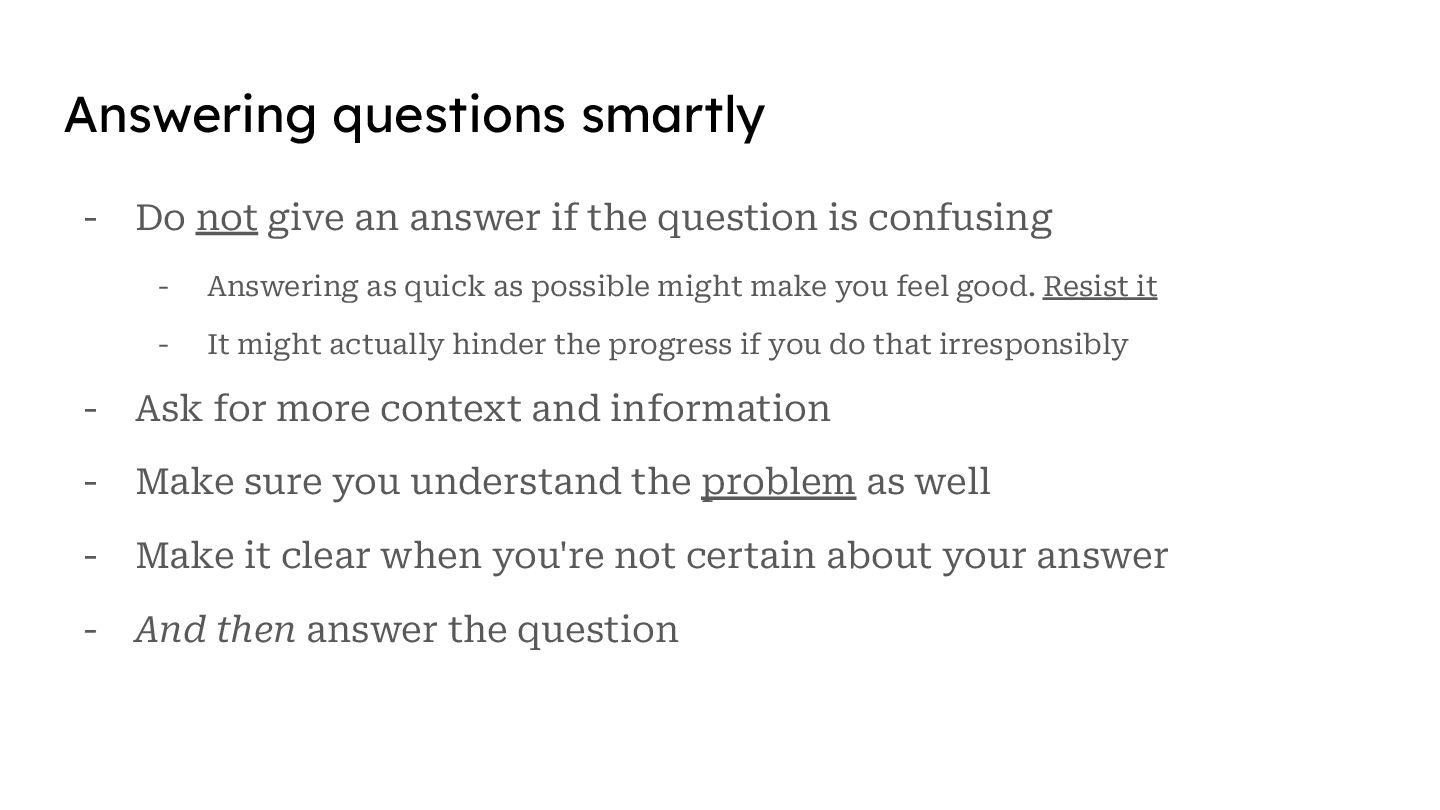 Answering questions smartly

- Do not give an answer if the question is confusing
  - Answering as quick as possible might make you feel good. Resist it
  - It might actually hinder the progress if you do that irresponsibly
- Ask for more context and information
- Make sure you understand the problem as well
- Make it clear when you're not certain about your answer
- And then answer the question